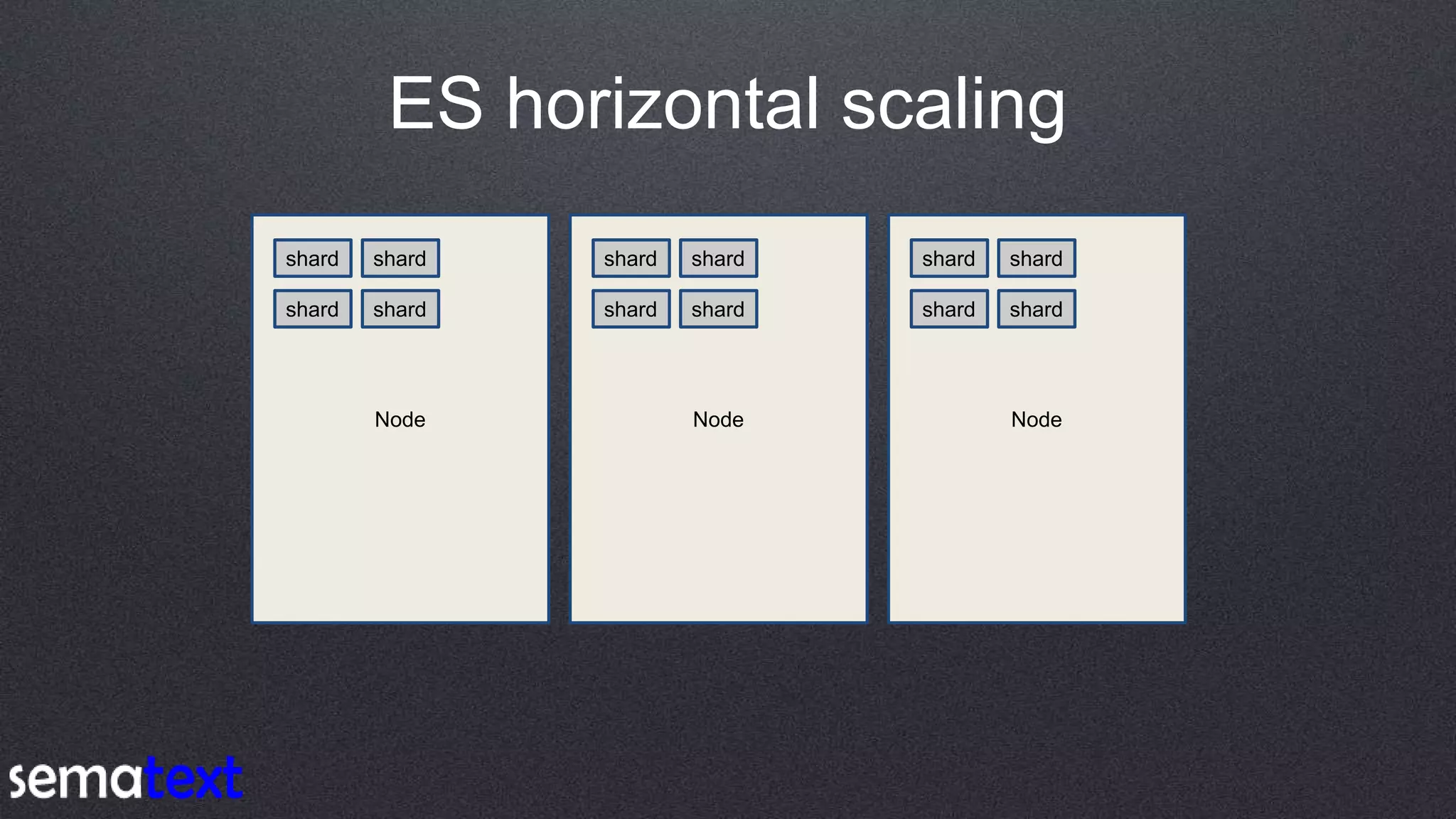 ES horizontal scaling

shard shard
shard shard
Node

shard shard
shard shard
Node

shard shard
shard shard
Node

sematext